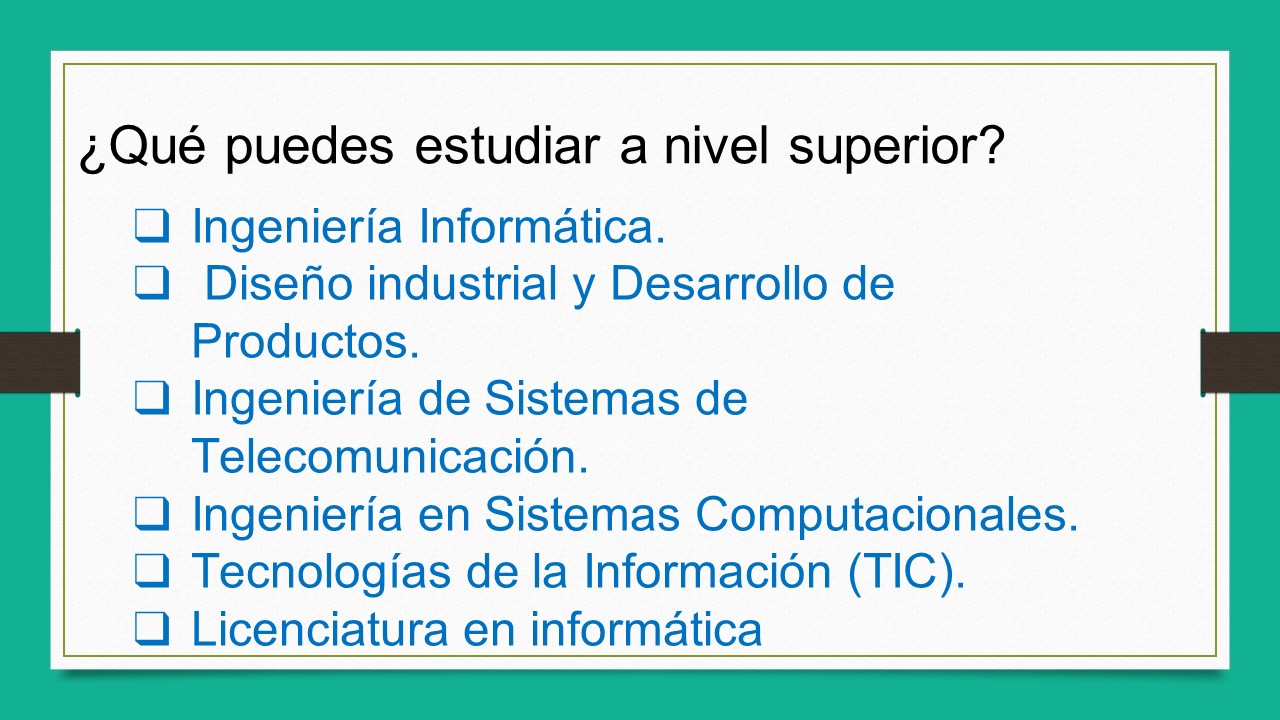 ¿Qué puedes estudiar a nivel superior?

❑ Ingeniería Informática.
❑ Diseño industrial y Desarrollo de Productos.
❑ Ingeniería de Sistemas de Telecomunicación.
❑ Ingeniería en Sistemas Computacionales.
❑ Tecnologías de la Información (TIC).
❑ Licenciatura en informática